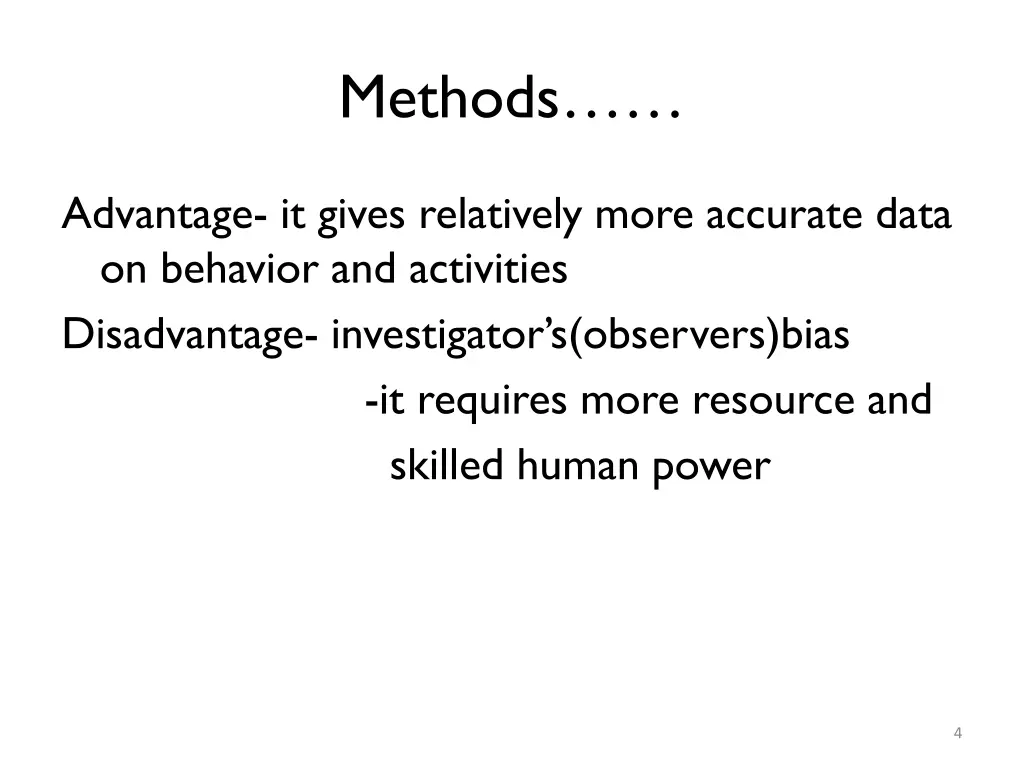 Methods……

Advantage- it gives relatively more accurate data on behavior and activities

Disadvantage- investigator’s(observers)bias

-it requires more resource and skilled human power

4